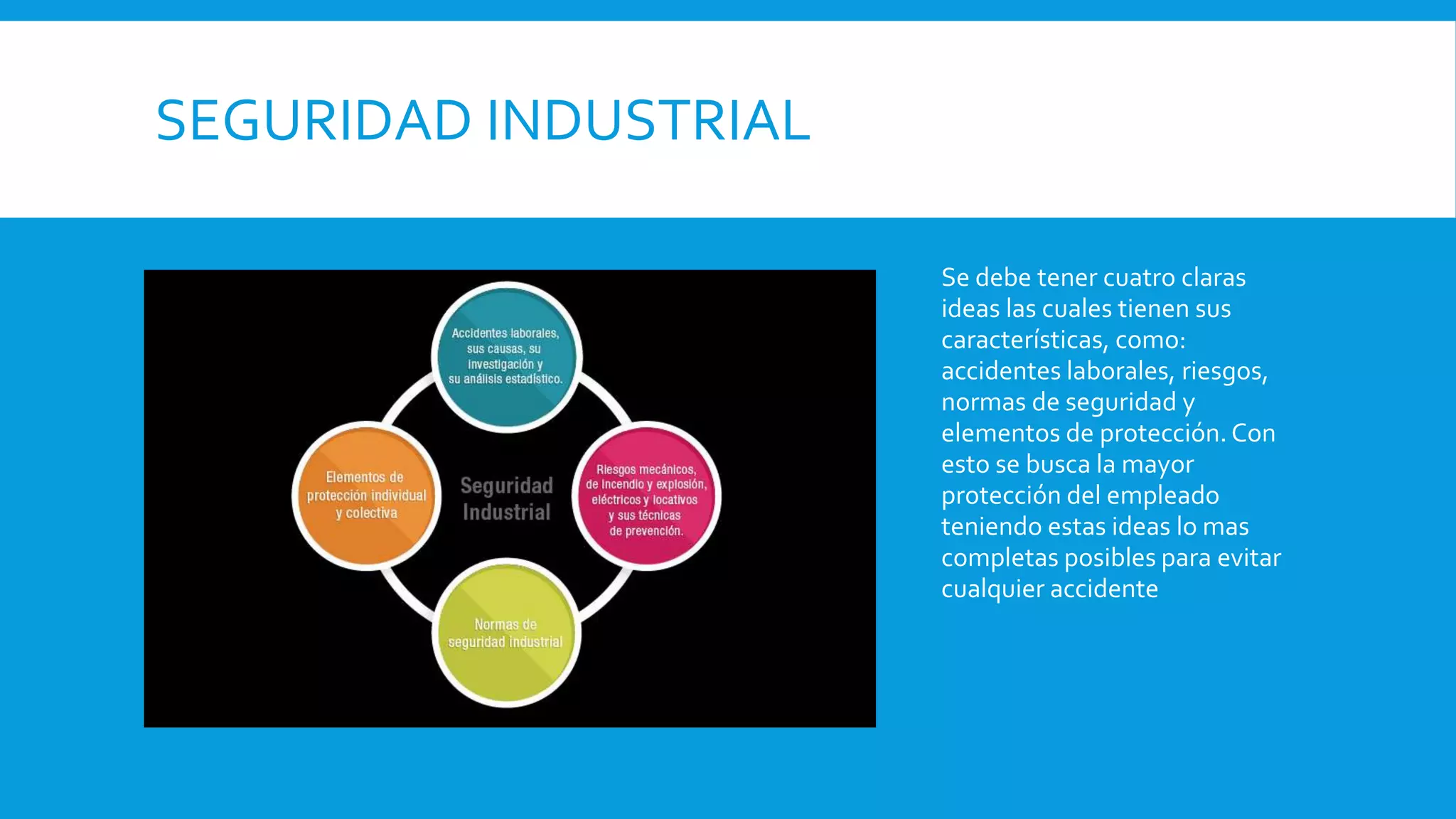 SEGURIDAD INDUSTRIAL

Accidentes laborales, sus causas, su investigación y su análisis estadístico.

Elementos de protección individual y colectiva

Seguridad Industrial

Riesgos mecánicos, de incendio y explosión, eléctricos y locativos y sus técnicas de prevención.

Normas de seguridad industrial

Se debe tener cuatro claras ideas las cuales tienen sus características, como: accidentes laborales, riesgos, normas de seguridad y elementos de protección. Con esto se busca la mayor protección del empleado teniendo estas ideas lo mas completas posibles para evitar cualquier accidente